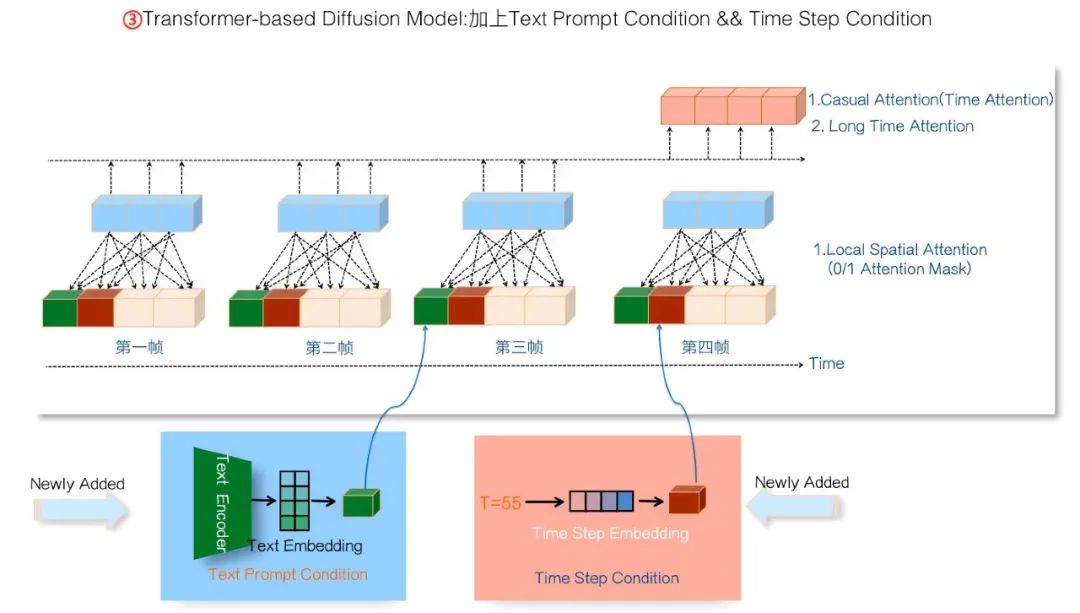 ③Transformer-based Diffusion Model:加上Text Prompt Condition && Time Step Condition

1.Casual Attention(Time Attention)
2. Long Time Attention

1.Local Spatial Attention
(0/1 Attention Mask)

第一帧

第二帧

第三帧

第四帧

Time

Newly Added

Text Encoder

Text Embedding

Text Prompt Condition

T=55

Time Step Embedding

Time Step Condition

Newly Added